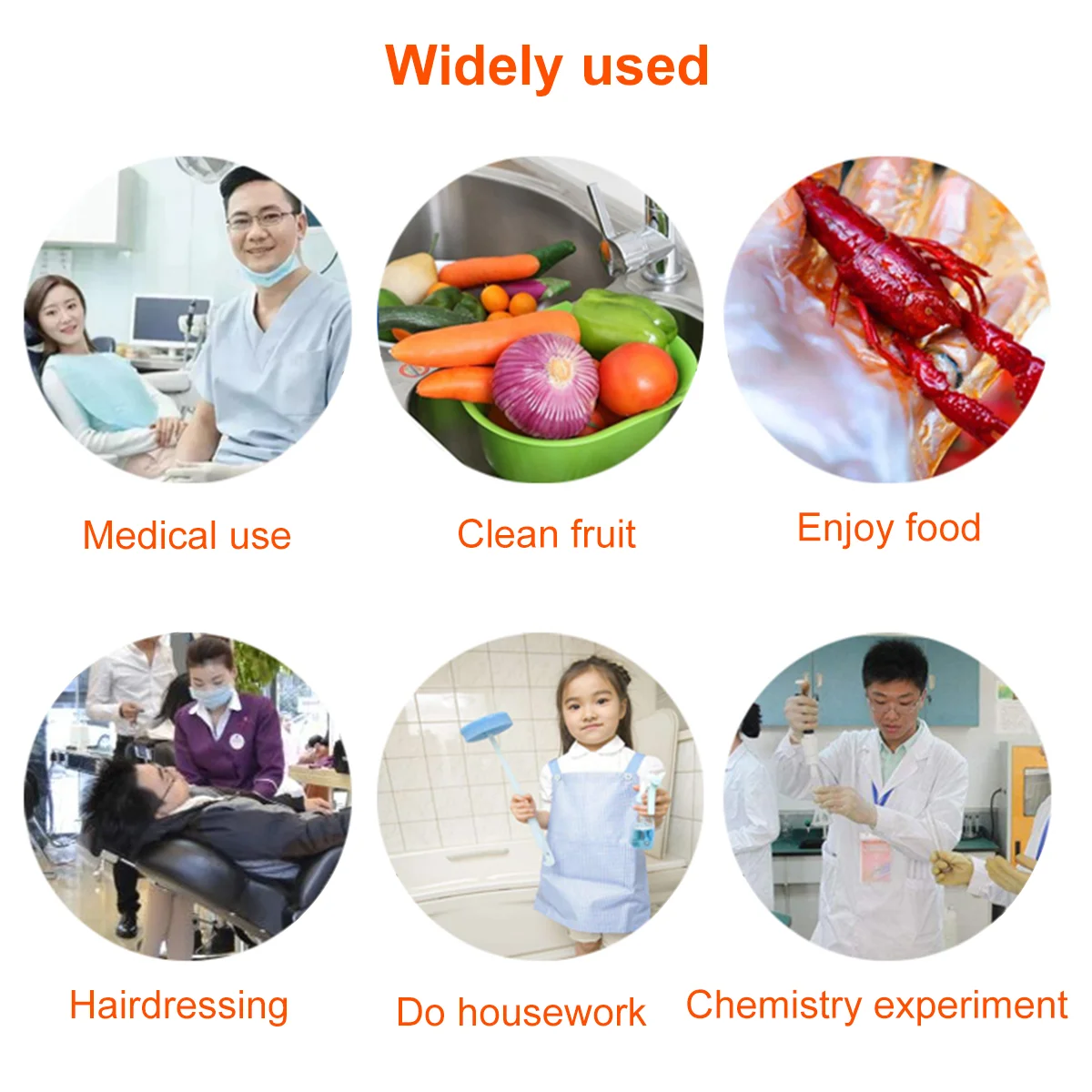 Widely used

Medical use

Clean fruit

Enjoy food

Hairdressing

Do housework

Chemistry experiment